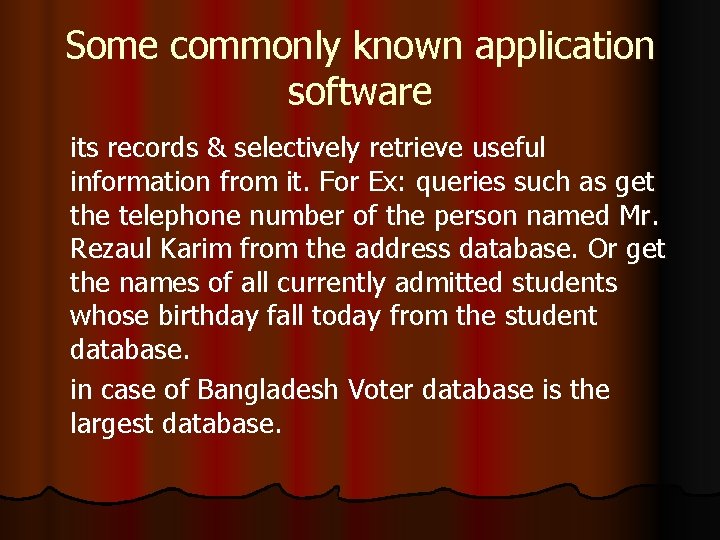 Some commonly known application software

its records & selectively retrieve useful information from it. For Ex: queries such as get the telephone number of the person named Mr. Rezaul Karim from the address database. Or get the names of all currently admitted students whose birthday fall today from the student database.

in case of Bangladesh Voter database is the largest database.